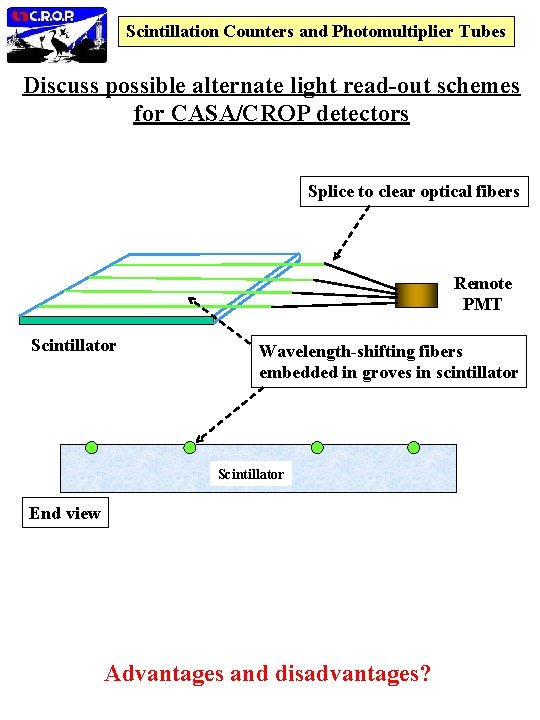 C.R.O.P.

Scintillation Counters and Photomultiplier Tubes

Discuss possible alternate light read-out schemes for CASA/CROP detectors

Splice to clear optical fibers

Remote PMT

Scintillator

Wavelength-shifting fibers embedded in groves in scintillator

Scintillator

End view

Advantages and disadvantages?